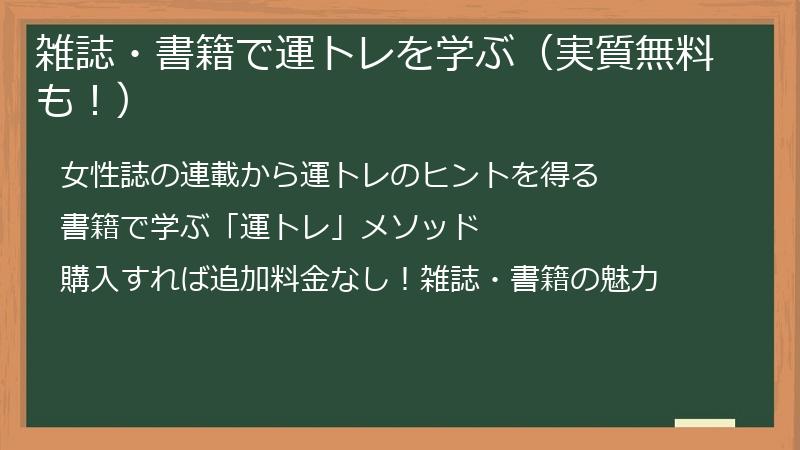 雑誌・書籍で運トレを学ぶ（実質無料も！）

女性誌の連載から運トレのヒントを得る

書籍で学ぶ「運トレ」メソッド

購入すれば追加料金なし！雑誌・書籍の魅力